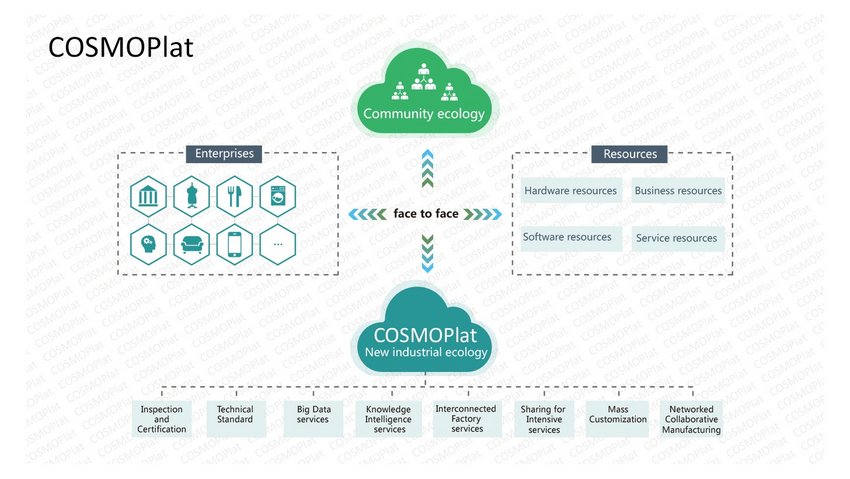 COSMOPlat

Community ecology

Enterprises

...

face to face

Resources

Hardware resources

Business resources

Software resources

Service resources

COSMOPlat
New industrial ecology

Inspection and Certification

Technical Standard

Big Data services

Knowledge Intelligence services

Interconnected Factory services

Sharing for Intensive services

Mass Customization

Networked Collaborative Manufacturing